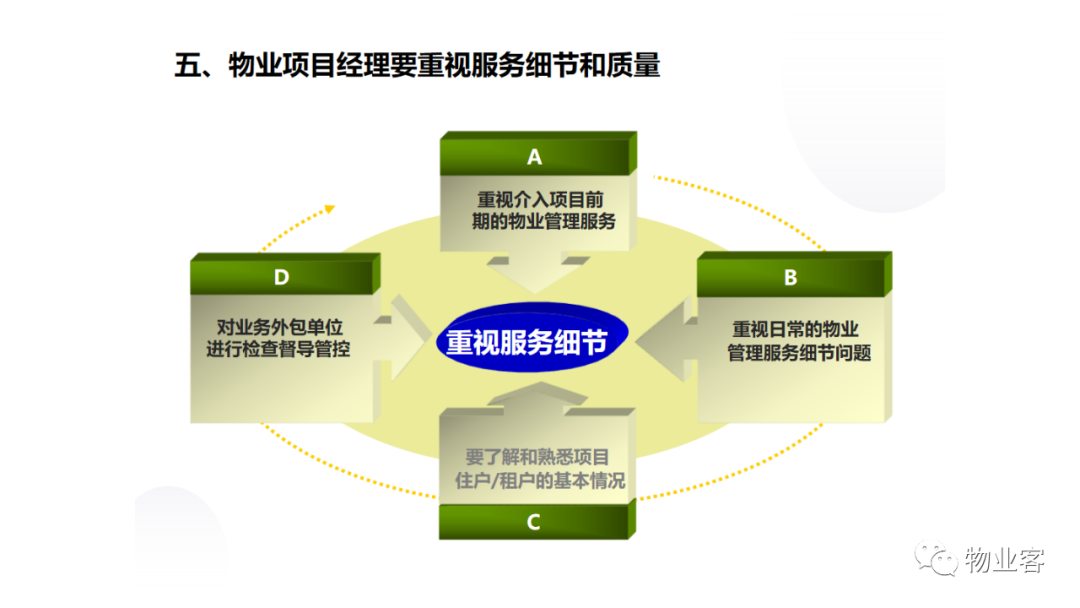 五、物业项目经理要重视服务细节和质量

A

重视介入项目前期的物业管理服务

D

对业务外包单位进行检查督导管控

重视服务细节

B

重视日常的物业管理服务细节问题

要了解和熟悉项目住户/租户的基本情况

C

物业客